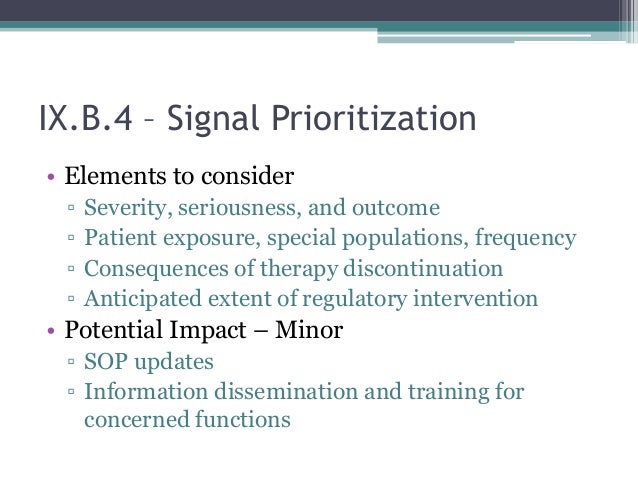 IX.B.4 – Signal Prioritization

• Elements to consider
▫ Severity, seriousness, and outcome
▫ Patient exposure, special populations, frequency
▫ Consequences of therapy discontinuation
▫ Anticipated extent of regulatory intervention
• Potential Impact – Minor
▫ SOP updates
▫ Information dissemination and training for concerned functions